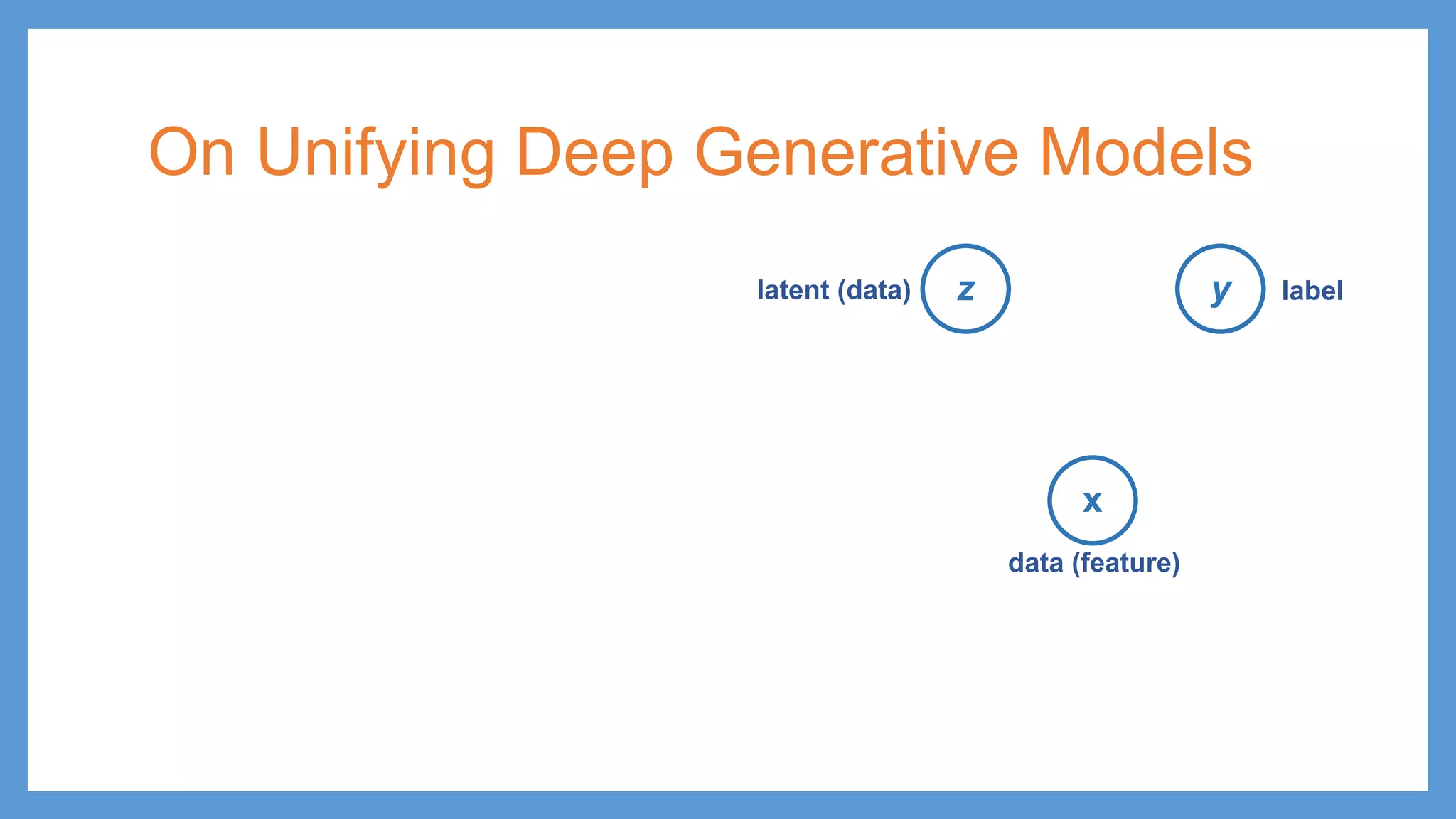 On Unifying Deep Generative Models

latent (data) $z$

$y$ label

$x$

data (feature)